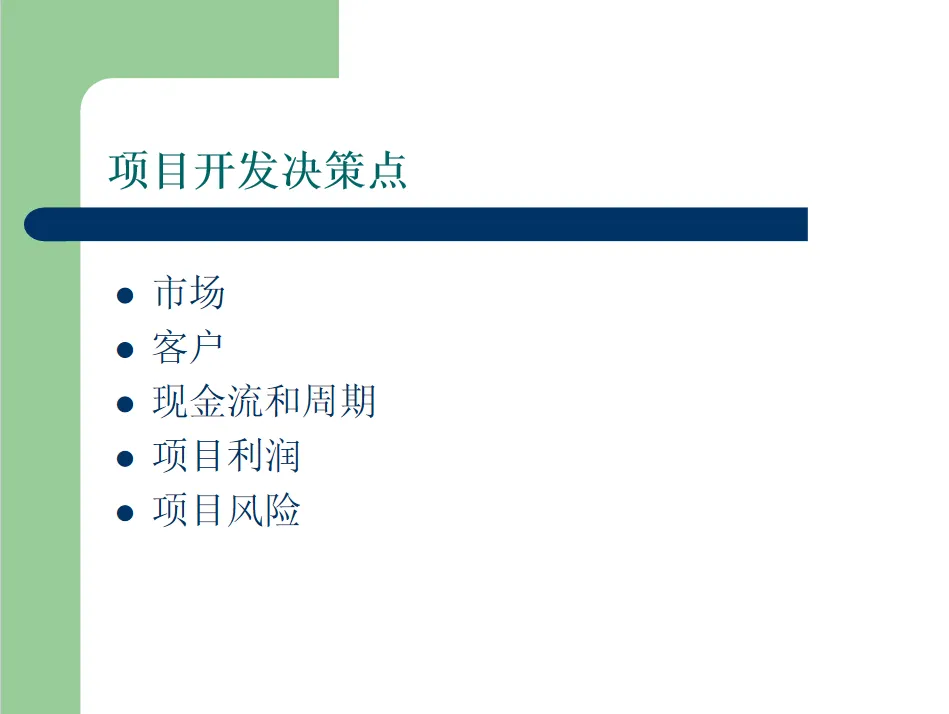 项目开发决策点

- 市场
- 客户
- 现金流和周期
- 项目利润
- 项目风险